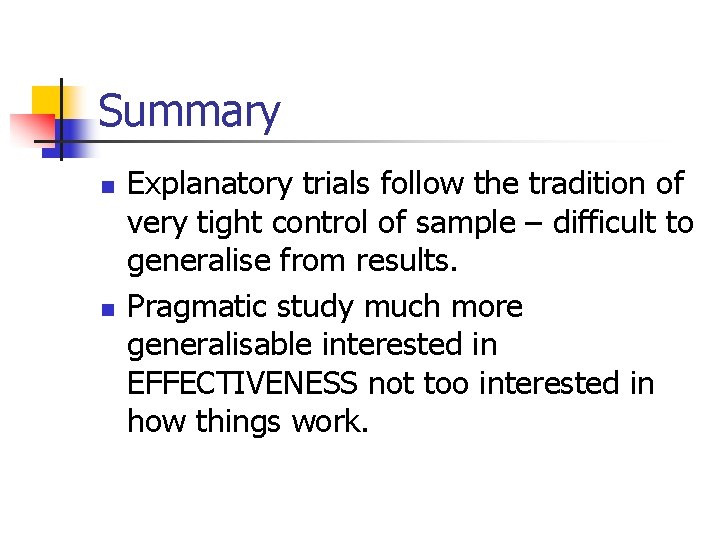 Summary

• Explanatory trials follow the tradition of very tight control of sample – difficult to generalise from results.
• Pragmatic study much more generalisable interested in EFFECTIVENESS not too interested in how things work.